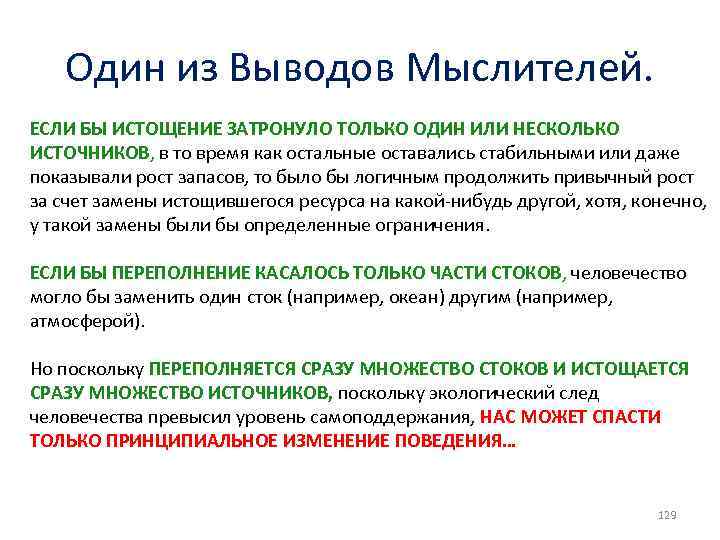 Один из Выводов Мыслителей.

ЕСЛИ БЫ ИСТОЩЕНИЕ ЗАТРОНУЛО ТОЛЬКО ОДИН ИЛИ НЕСКОЛЬКО ИСТОЧНИКОВ, в то время как остальные оставались стабильными или даже показывали рост запасов, то было бы логичным продолжить привычный рост за счет замены истощившегося ресурса на какой-нибудь другой, хотя, конечно, у такой замены были бы определенные ограничения.

ЕСЛИ БЫ ПЕРЕПОЛНЕНИЕ КАСАЛОСЬ ТОЛЬКО ЧАСТИ СТОКОВ, человечество могло бы заменить один сток (например, океан) другим (например, атмосферой).

Но поскольку ПЕРЕПОЛНЯЕТСЯ СРАЗУ МНОЖЕСТВО СТОКОВ И ИСТОЩАЕТСЯ СРАЗУ МНОЖЕСТВО ИСТОЧНИКОВ, поскольку экологический след человечества превысил уровень самоподдержания, НАС МОЖЕТ СПАСТИ ТОЛЬКО ПРИНЦИПИАЛЬНОЕ ИЗМЕНЕНИЕ ПОВЕДЕНИЯ…

129